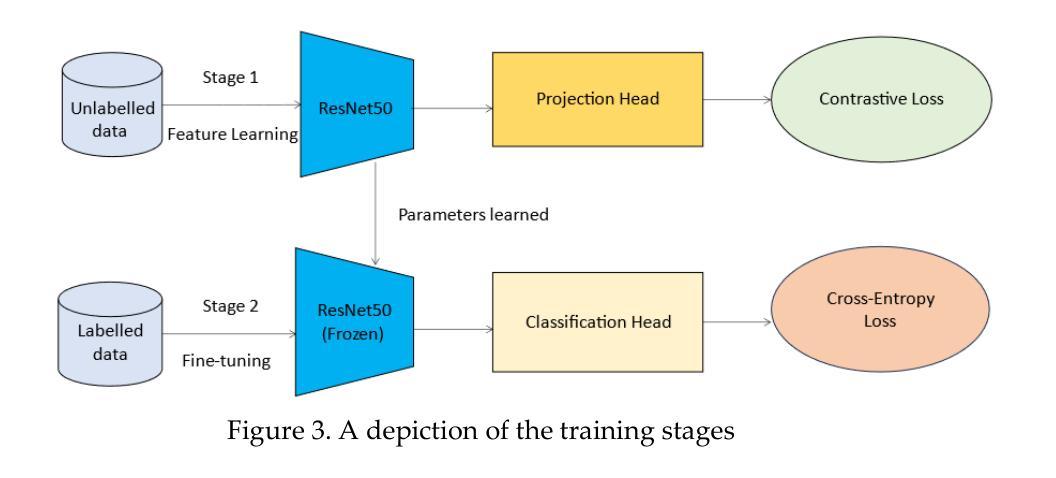 Unlabelled data

Stage 1

Feature Learning

ResNet50

Projection Head

Contrastive Loss

Parameters learned

Labelled data

Stage 2

Fine-tuning

ResNet50 (Frozen)

Classification Head

Cross-Entropy Loss

Figure 3. A depiction of the training stages